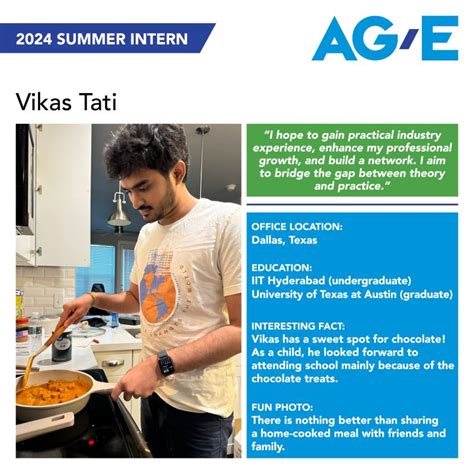 2024 SUMMER INTERN

AG/E

Vikas Tati

"I hope to gain practical industry experience, enhance my professional growth, and build a network. I aim to bridge the gap between theory and practice."

OFFICE LOCATION:
Dallas, Texas

EDUCATION:
IIT Hyderabad (undergraduate)
University of Texas at Austin (graduate)

INTERESTING FACT:
Vikas has a sweet spot for chocolate! As a child, he looked forward to attending school mainly because of the chocolate treats.

FUN PHOTO:
There is nothing better than sharing a home-cooked meal with friends and family.